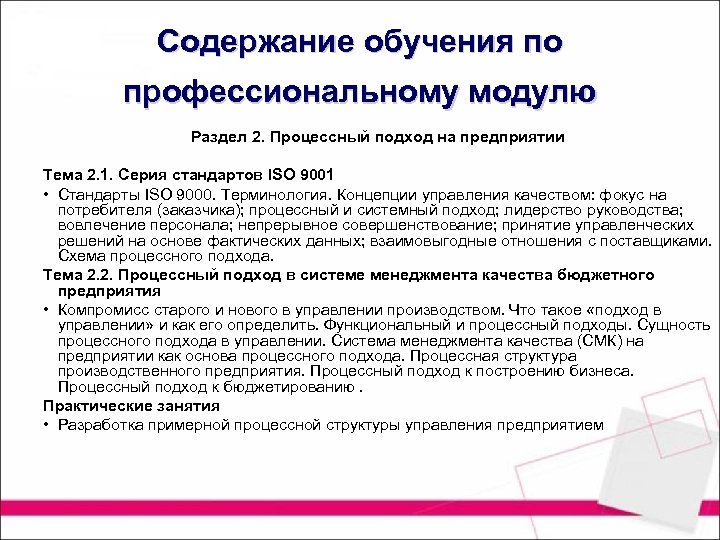 Содержание обучения по профессиональному модулю

Раздел 2. Процессный подход на предприятии

Тема 2.1. Серия стандартов ISO 9001

• Стандарты ISO 9000. Терминология. Концепции управления качеством: фокус на потребителя (заказчика); процессный и системный подход; лидерство руководства; вовлечение персонала; непрерывное совершенствование; принятие управленческих решений на основе фактических данных; взаимовыгодные отношения с поставщиками. Схема процессного подхода.

Тема 2.2. Процессный подход в системе менеджмента качества бюджетного предприятия

• Компромисс старого и нового в управлении производством. Что такое «подход в управлении» и как его определить. Функциональный и процессный подходы. Сущность процессного подхода в управлении. Система менеджмента качества (СМК) на предприятии как основа процессного подхода. Процессная структура производственного предприятия. Процессный подход к построению бизнеса. Процессный подход к бюджетированию .

Практические занятия

• Разработка примерной процессной структуры управления предприятием